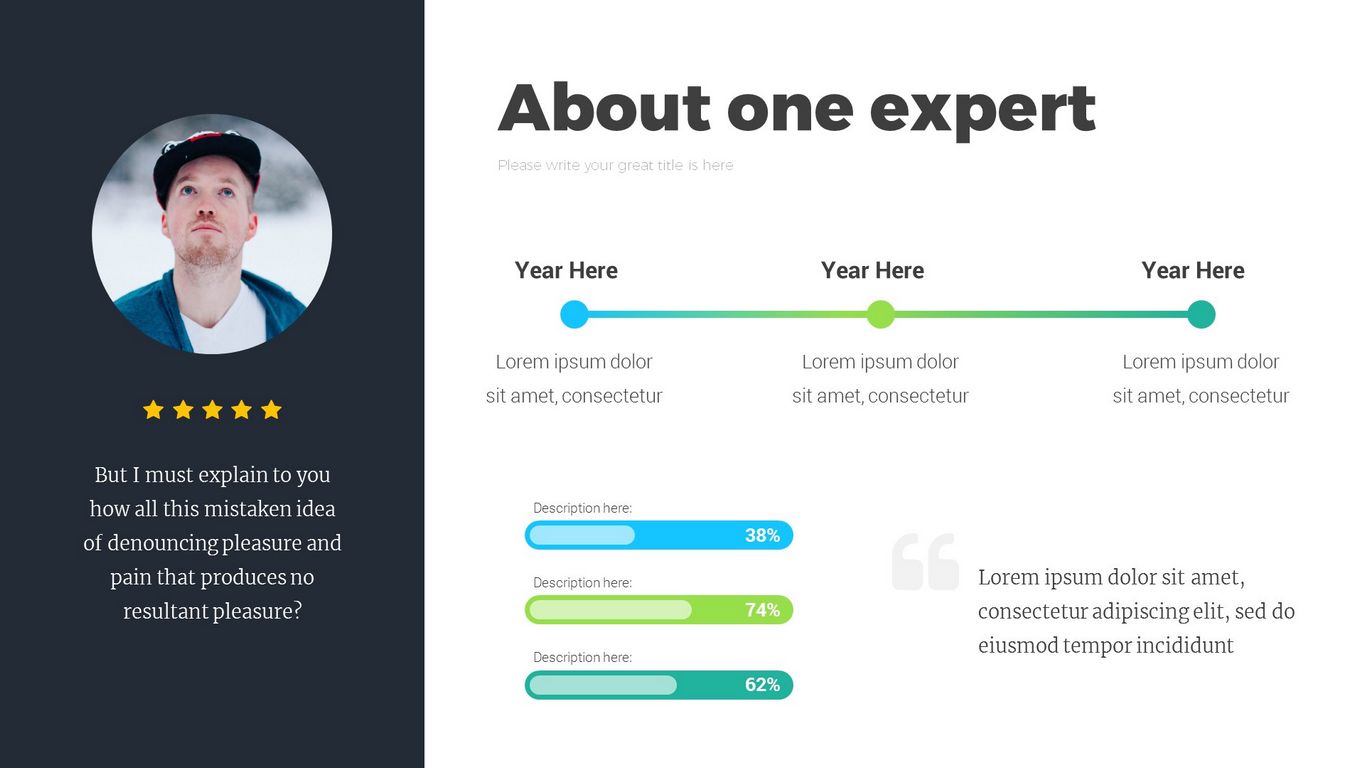 But I must explain to you how all this mistaken idea of denouncing pleasure and pain that produces no resultant pleasure?

About one expert

Please write your great title is here

Year Here

Lorem ipsum dolor sit amet, consectetur

Year Here

Lorem ipsum dolor sit amet, consectetur

Year Here

Lorem ipsum dolor sit amet, consectetur

Description here:
38%

Description here:
74%

Description here:
62%

Lorem ipsum dolor sit amet, consectetur adipiscing elit, sed do eiusmod tempor incididunt